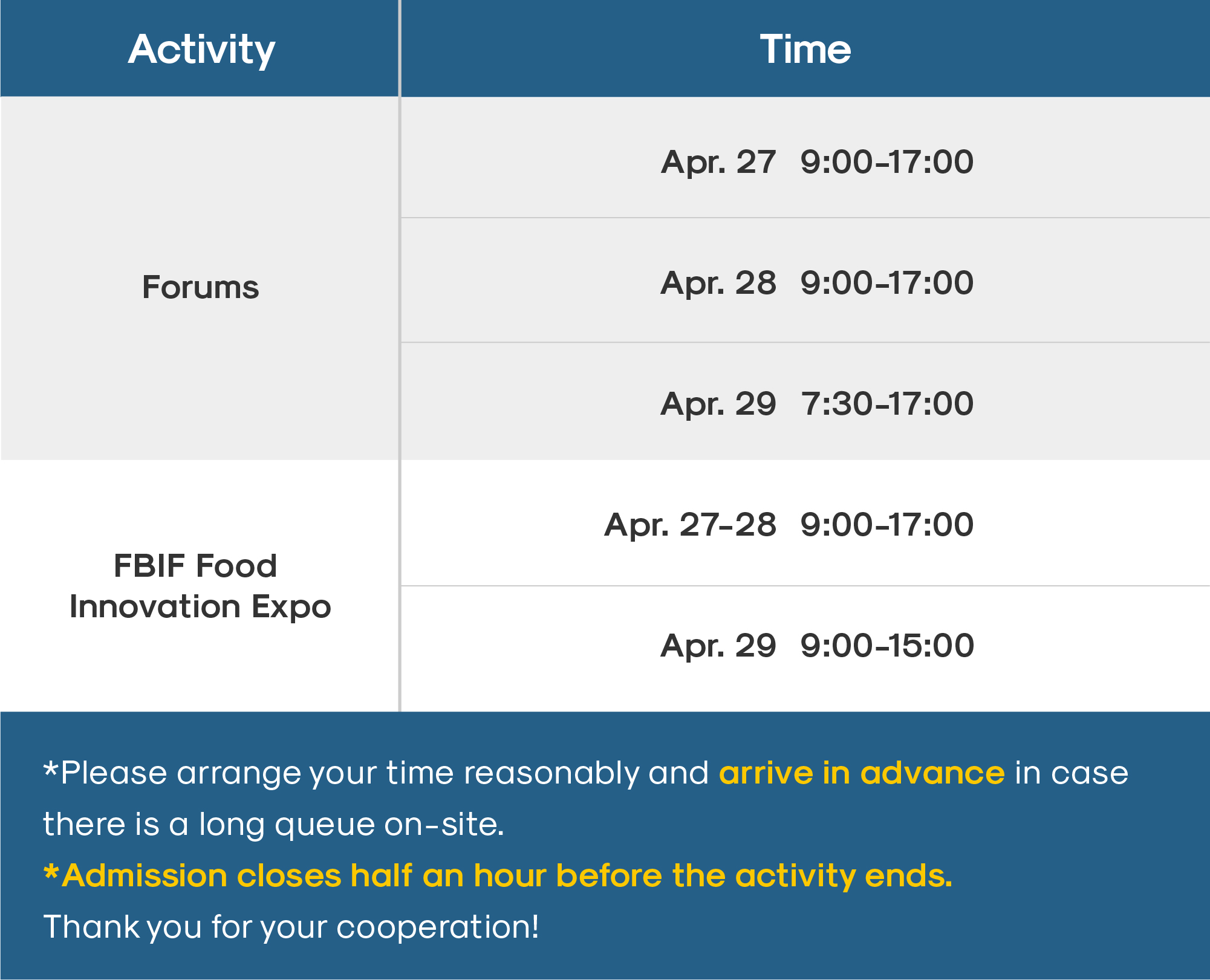 | Activity | Time |
|---|---|
| Forums | Apr. 27 9:00-17:00 |
| | Apr. 28 9:00-17:00 |
| | Apr. 29 7:30-17:00 |
| FBIF Food Innovation Expo | Apr. 27-28 9:00-17:00 |
| | Apr. 29 9:00-15:00 |

*Please arrange your time reasonably and arrive in advance in case there is a long queue on-site.
*Admission closes half an hour before the activity ends.
Thank you for your cooperation!